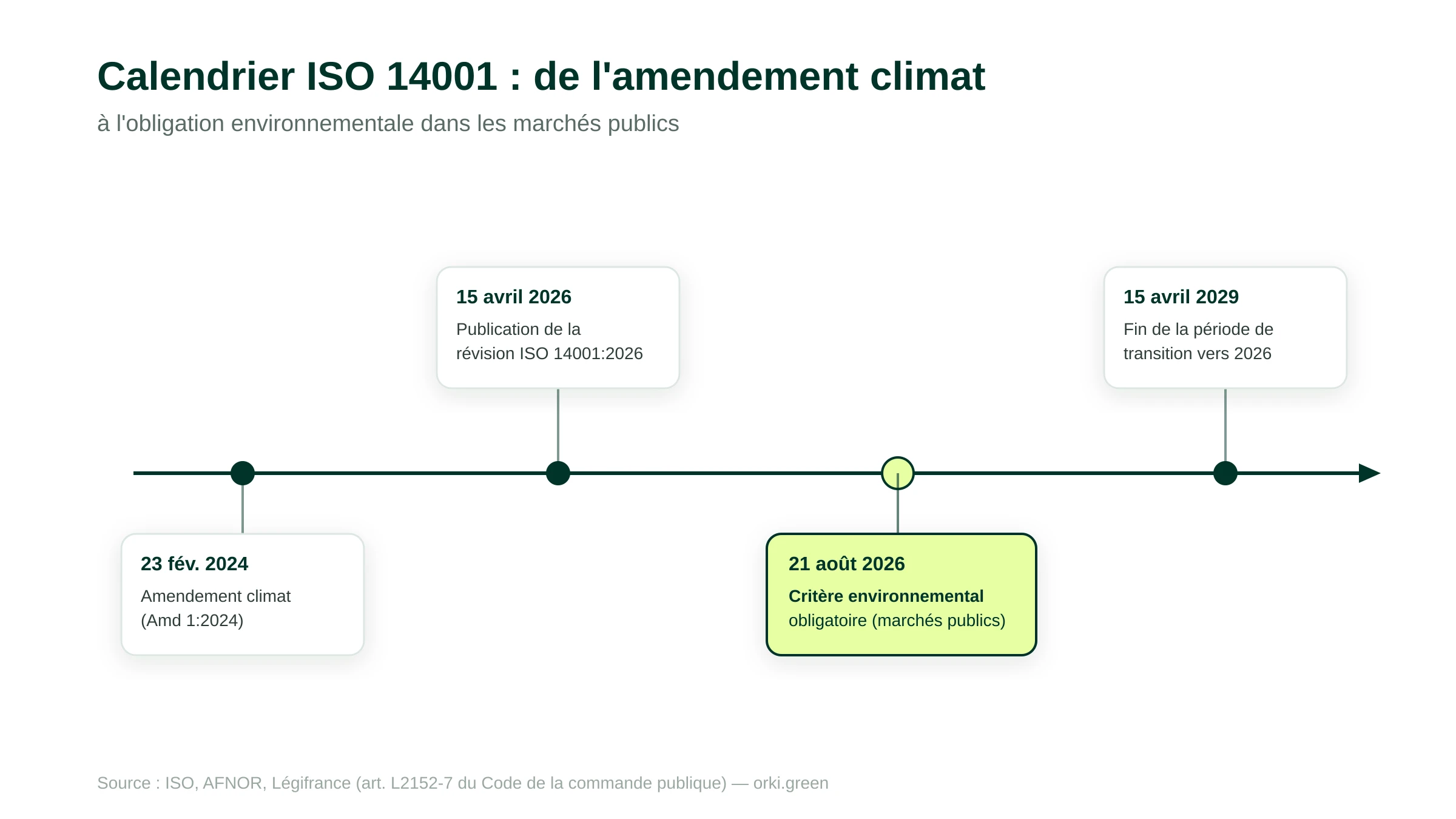 Calendrier ISO 14001 : de l'amendement climat

à l'obligation environnementale dans les marchés publics

23 fév. 2024
Amendement climat (Amd 1:2024)

15 avril 2026
Publication de la révision ISO 14001:2026

21 août 2026
Critère environnemental obligatoire (marchés publics)

15 avril 2029
Fin de la période de transition vers 2026

Source : ISO, AFNOR, Légifrance (art. L2152-7 du Code de la commande publique) — orki.green